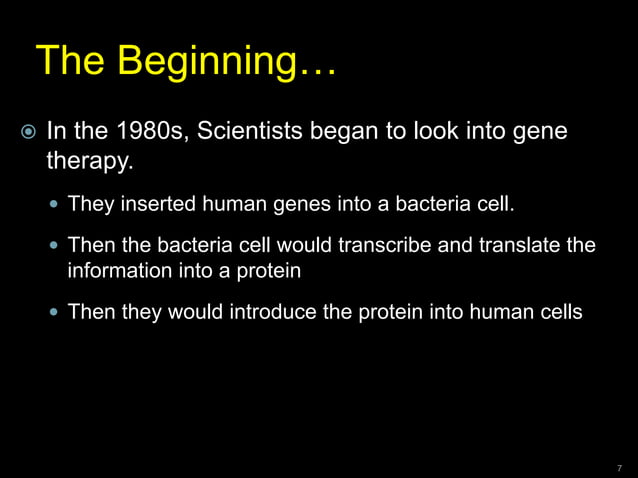 The Beginning…

In the 1980s, Scientists began to look into gene therapy.

They inserted human genes into a bacteria cell.

Then the bacteria cell would transcribe and translate the information into a protein

Then they would introduce the protein into human cells

7